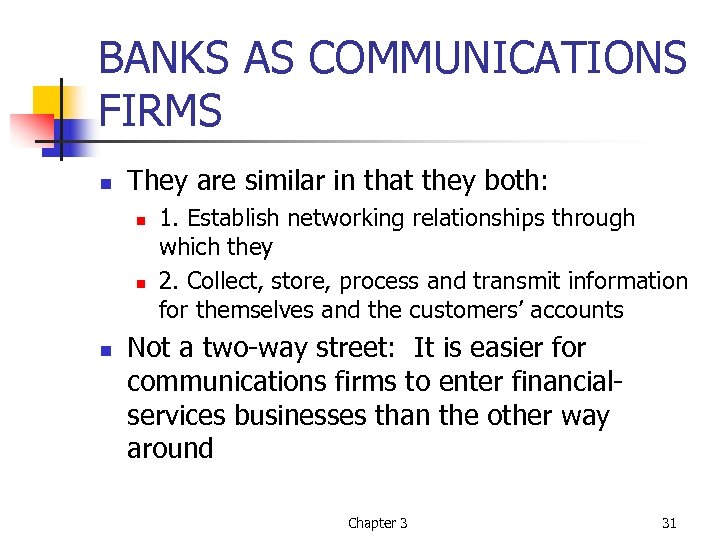 BANKS AS COMMUNICATIONS FIRMS

They are similar in that they both:

1. Establish networking relationships through which they

2. Collect, store, process and transmit information for themselves and the customers' accounts

Not a two-way street:  It is easier for communications firms to enter financial-services businesses than the other way around

Chapter 3

31